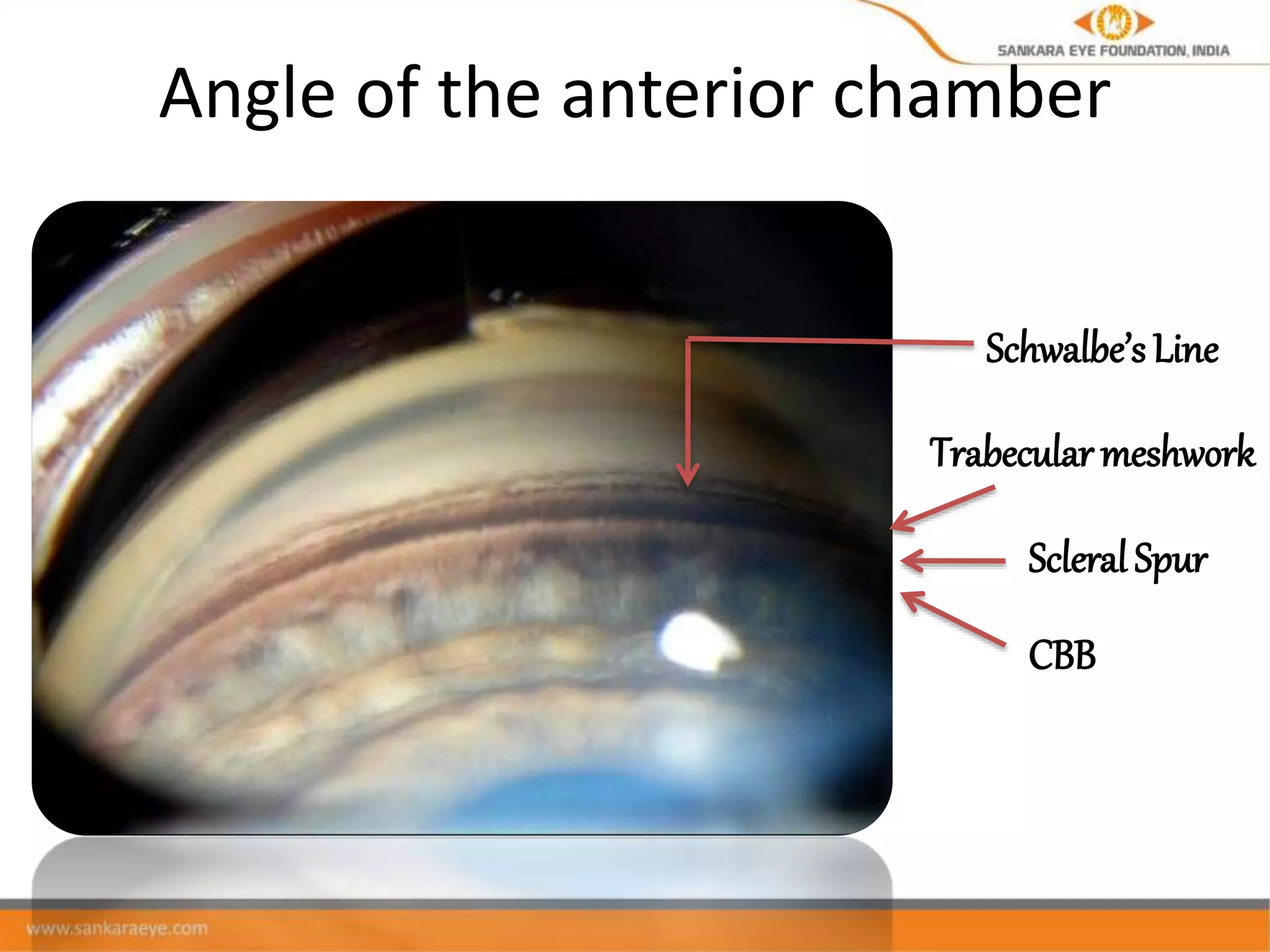 SANKARA EYE FOUNDATION, INDIA

Angle of the anterior chamber

Schwalbe's Line

Trabecular meshwork

Scleral Spur

CBB

www.sankaraeye.com